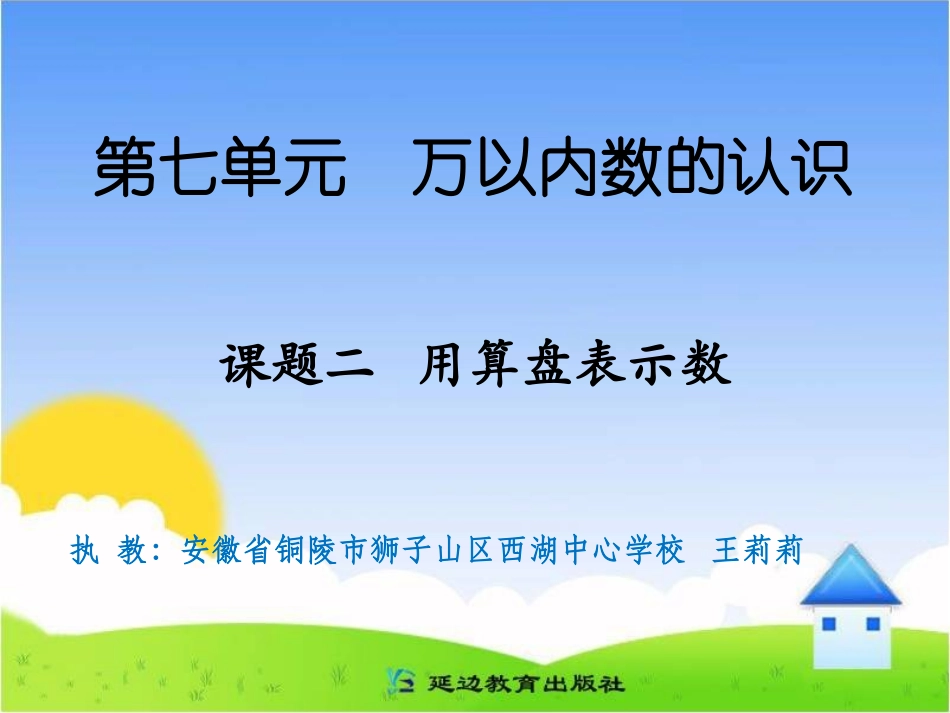 第七单元　万以内数的认识

课题二　用算盘表示数

执　教：安徽省铜陵市狮子山区西湖中心学校　王莉莉

延边教育出版社